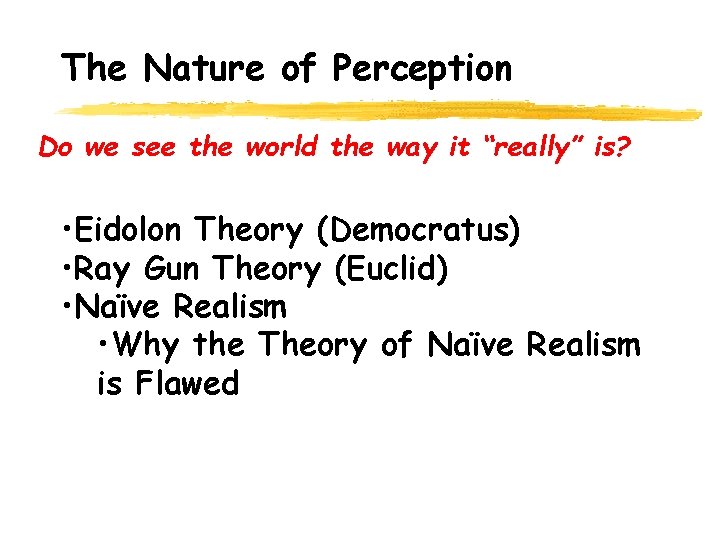 The Nature of Perception

Do we see the world the way it "really" is?

• Eidolon Theory (Democratus)
• Ray Gun Theory (Euclid)
• Naïve Realism
• Why the Theory of Naïve Realism is Flawed